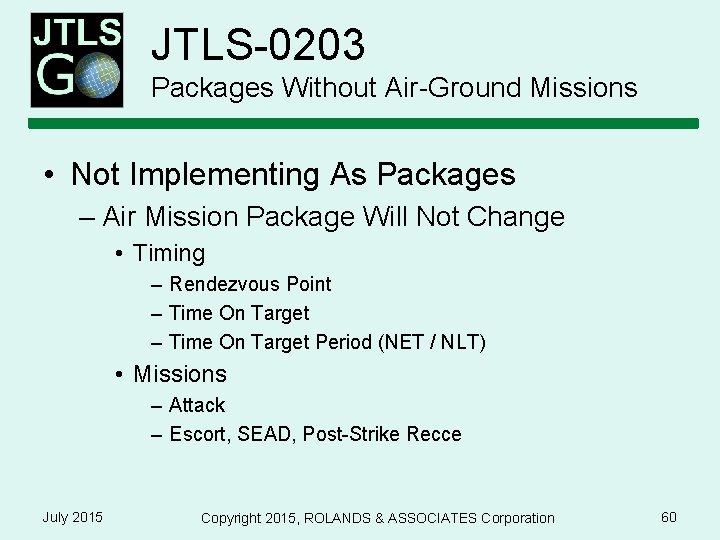 JTLS
GO

JTLS-0203
Packages Without Air-Ground Missions

• Not Implementing As Packages
– Air Mission Package Will Not Change
• Timing
– Rendezvous Point
– Time On Target
– Time On Target Period (NET / NLT)
• Missions
– Attack
– Escort, SEAD, Post-Strike Recce

July 2015

Copyright 2015, ROLANDS & ASSOCIATES Corporation

60